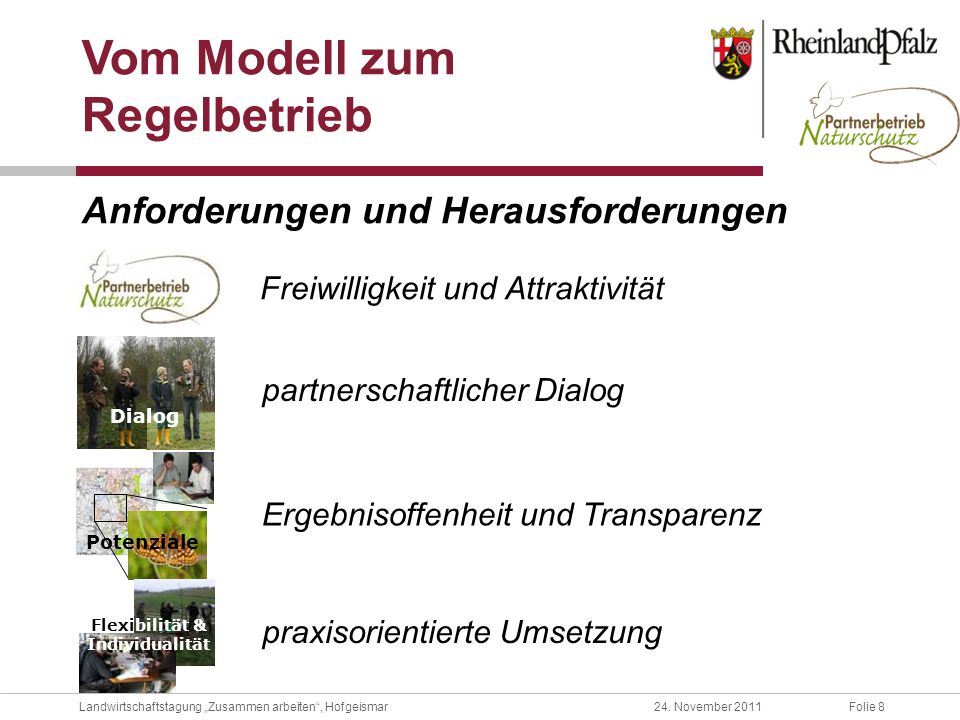 Vom Modell zum Regelbetrieb

RheinlandPfalz

Partnerbetrieb Naturschutz

Anforderungen und Herausforderungen

Partnerbetrieb Naturschutz

Freiwilligkeit und Attraktivität

Dialog

partnerschaftlicher Dialog

Potenziale

Ergebnisoffenheit und Transparenz

Flexibilität & Individualität

praxisorientierte Umsetzung

Landwirtschaftstagung „Zusammen arbeiten“, Hofgeismar 24. November 2011 Folie 8